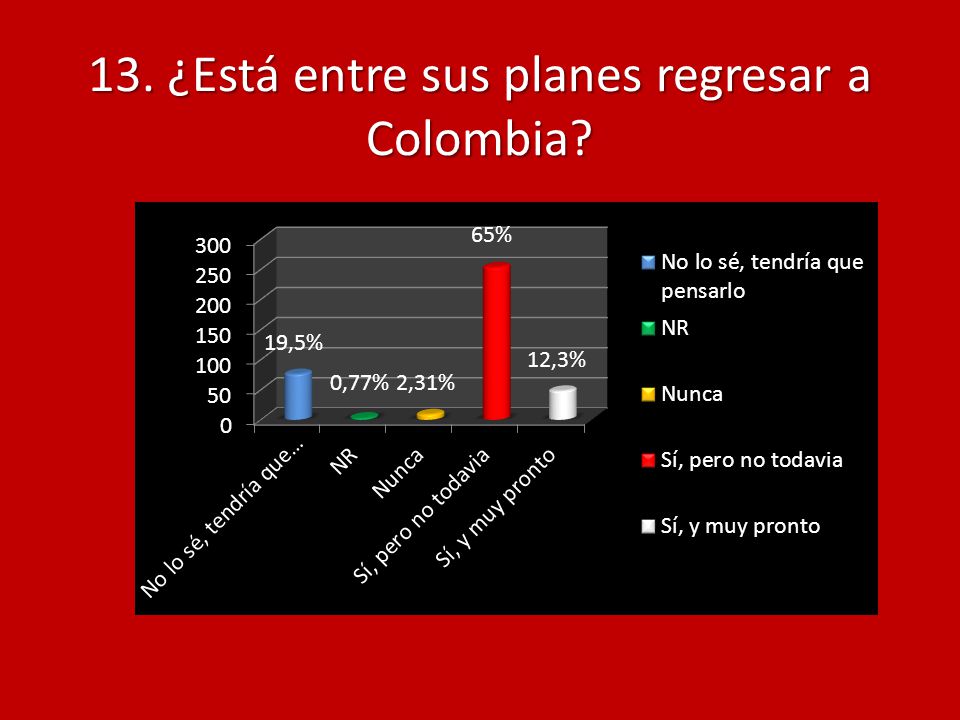 13. ¿Está entre sus planes regresar a Colombia?

300
250
200
150
100
50
0

19,5%
0,77%
2,31%
65%
12,3%

No lo sé, tendría que...
NR
Nunca
Sí, pero no todavia
Sí, y muy pronto

No lo sé, tendría que pensarlo
NR
Nunca
Sí, pero no todavia
Sí, y muy pronto